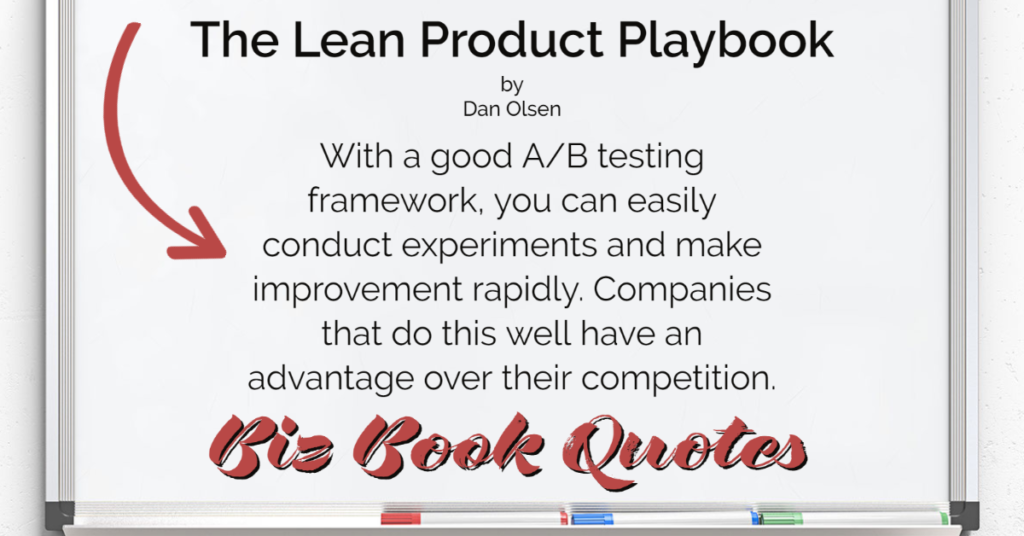 The Lean Product Playbook

by
Dan Olsen

With a good A/B testing framework, you can easily conduct experiments and make improvement rapidly. Companies that do this well have an advantage over their competition.

Biz Book Quotes